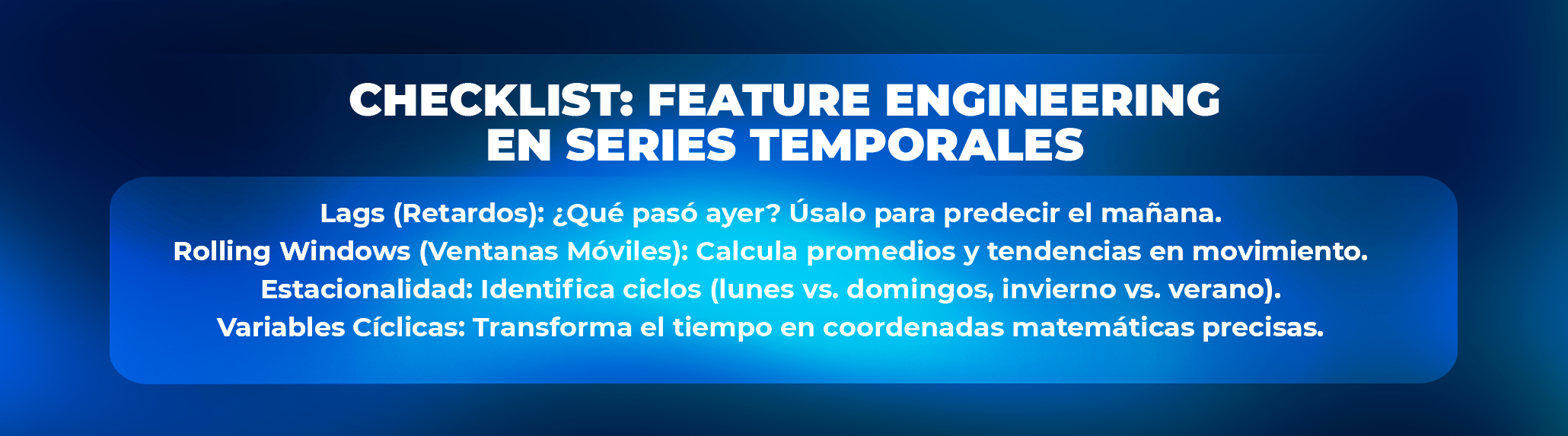 CHECKLIST: FEATURE ENGINEERING EN SERIES TEMPORALES

Lags (Retardos): ¿Qué pasó ayer? Úsalo para predecir el mañana.
Rolling Windows (Ventanas Móviles): Calcula promedios y tendencias en movimiento.
Estacionalidad: Identifica ciclos (lunes vs. domingos, invierno vs. verano).
Variables Cíclicas: Transforma el tiempo en coordenadas matemáticas precisas.